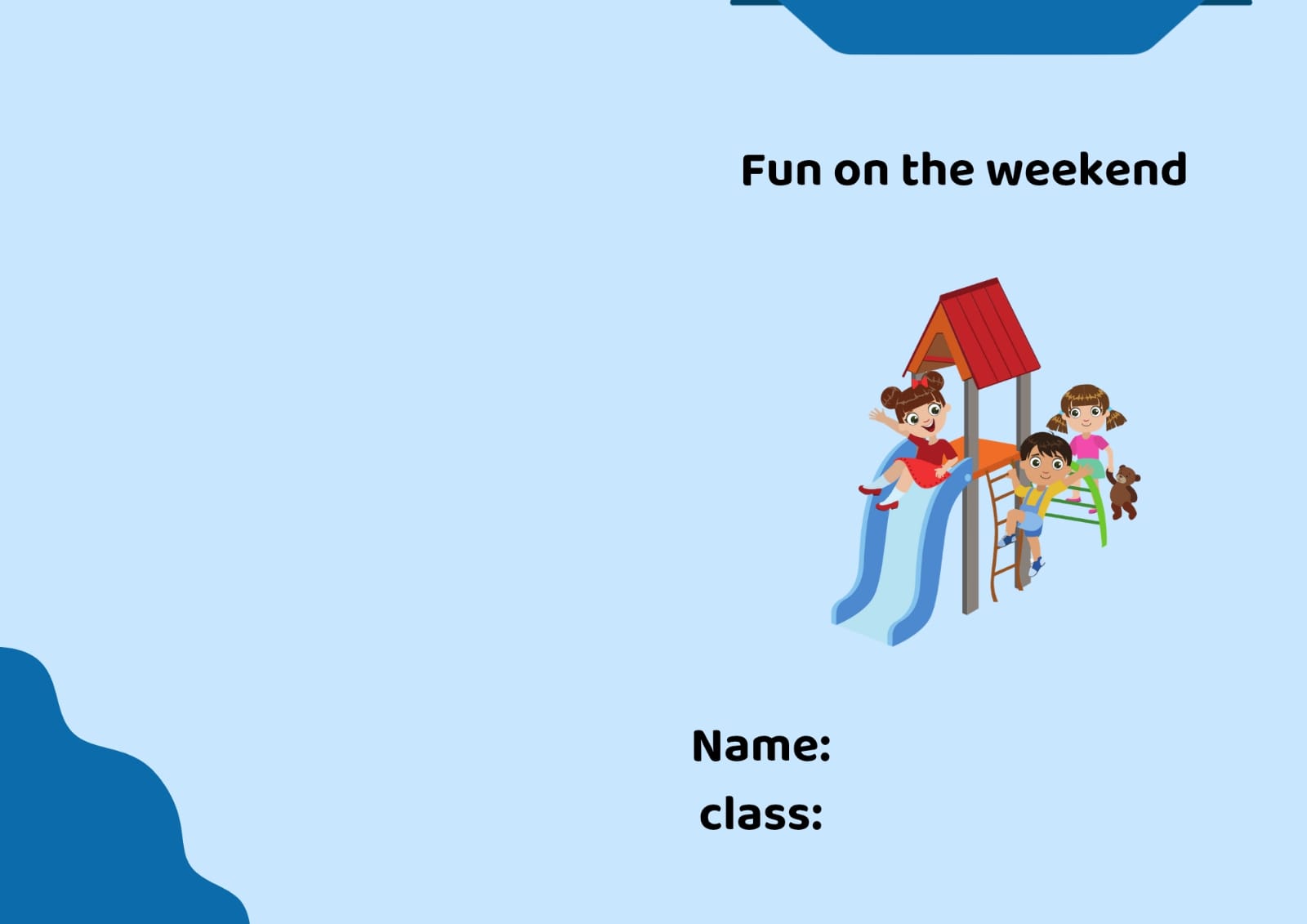 Fun on the weekend

Name:
class: